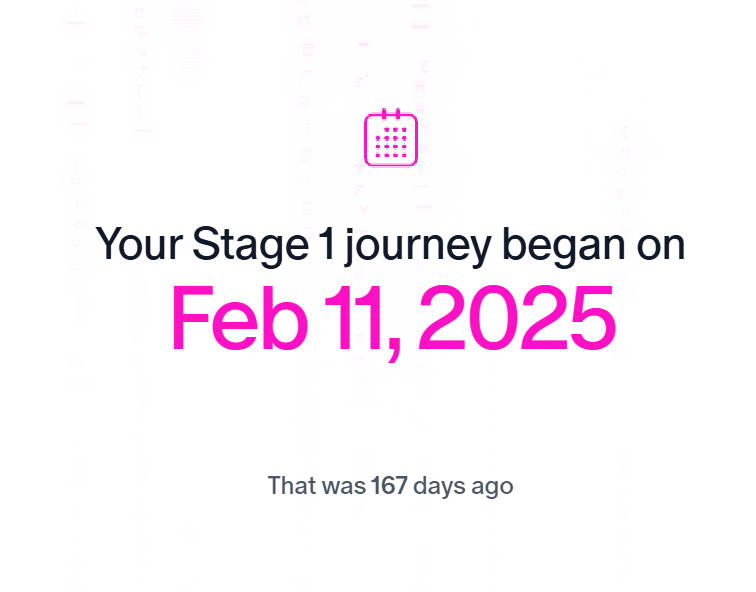 Your Stage 1 journey began on

Feb 11, 2025

That was 167 days ago